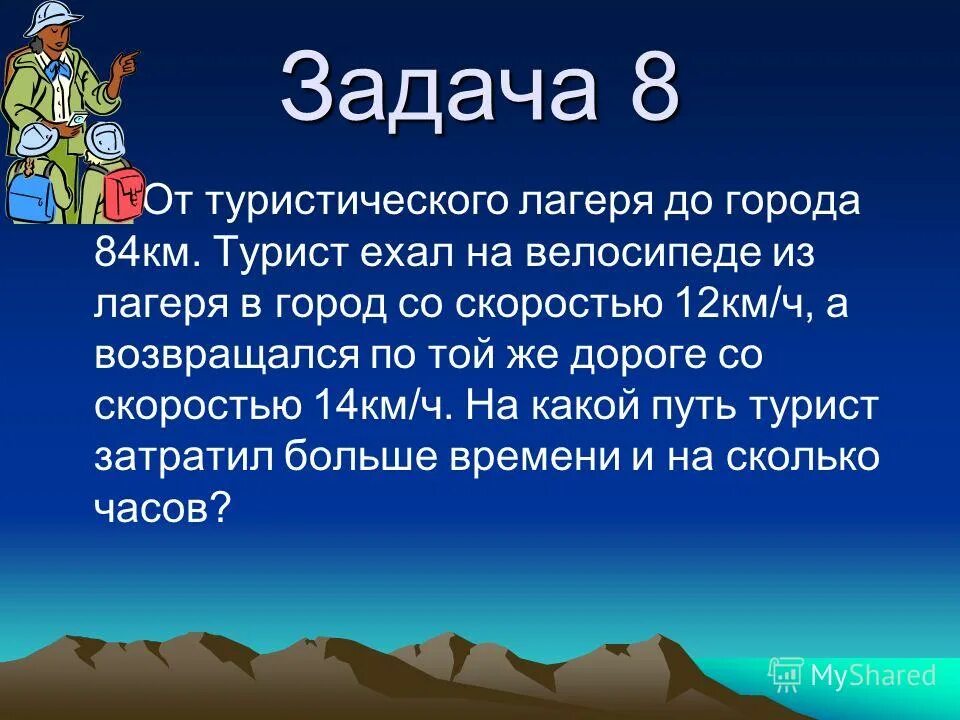 Задача 8

От туристического лагеря до города 84км. Турист ехал на велосипеде из лагеря в город со скоростью 12км/ч, а возвращался по той же дороге со скоростью 14км/ч. На какой путь турист затратил больше времени и на сколько часов?

MyShared